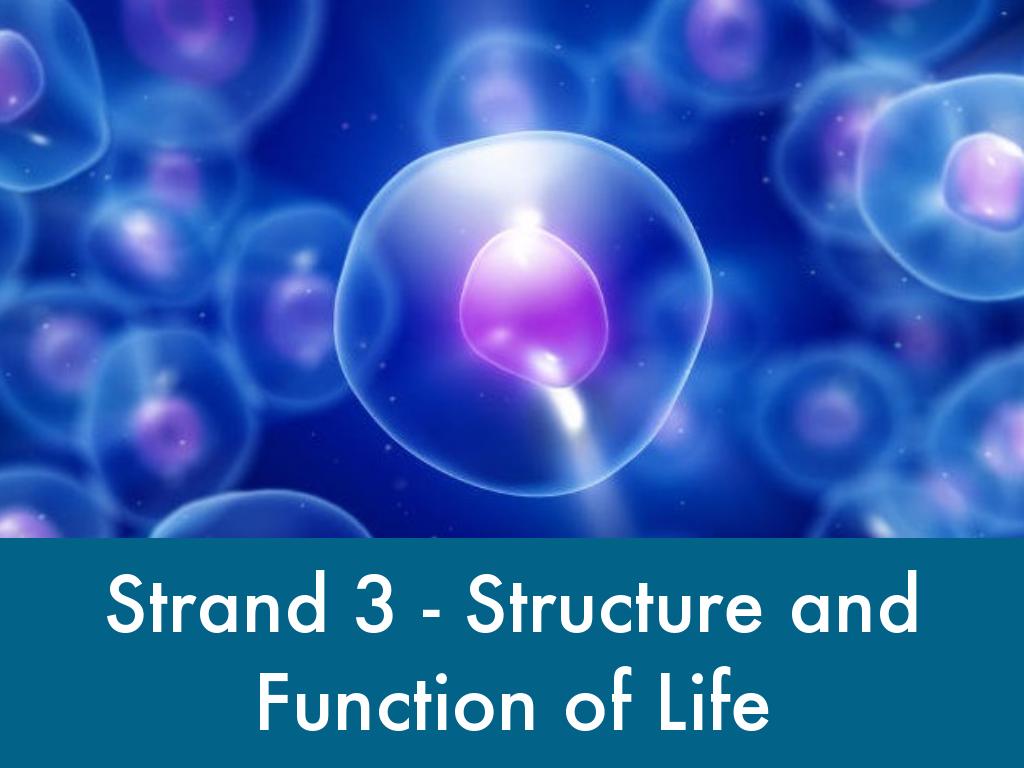 Strand 3 - Structure and Function of Life